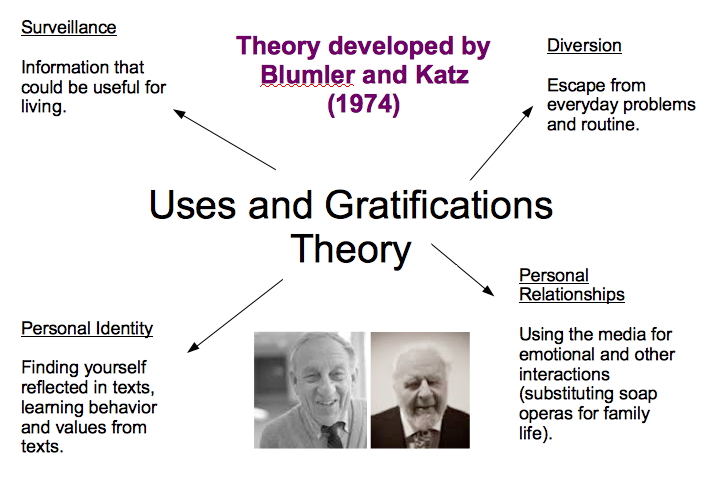 Surveillance

Information that could be useful for living.

Theory developed by Blumler and Katz (1974)

Diversion

Escape from everyday problems and routine.

Uses and Gratifications Theory

Personal Identity

Finding yourself reflected in texts, learning behavior and values from texts.

Personal Relationships

Using the media for emotional and other interactions (substituting soap operas for family life).